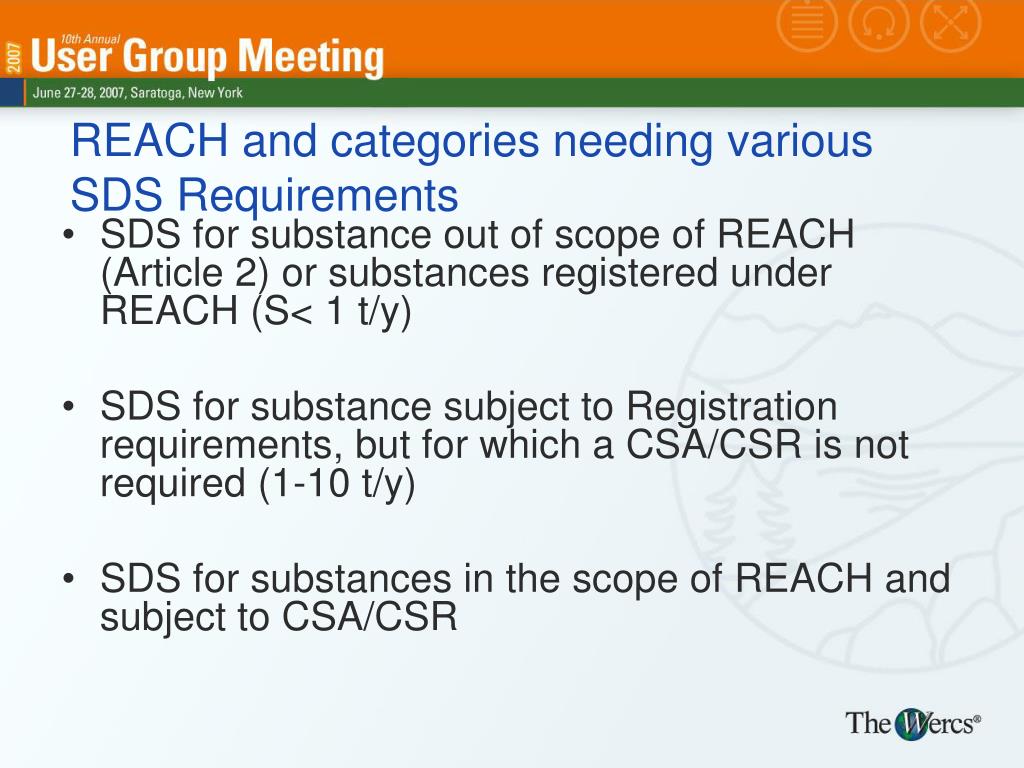 2007 10th Annual User Group Meeting
June 27-28, 2007, Saratoga, New York

REACH and categories needing various SDS Requirements

• SDS for substance out of scope of REACH (Article 2) or substances registered under REACH (S< 1 t/y)

• SDS for substance subject to Registration requirements, but for which a CSA/CSR is not required (1-10 t/y)

• SDS for substances in the scope of REACH and subject to CSA/CSR

The Wercs®